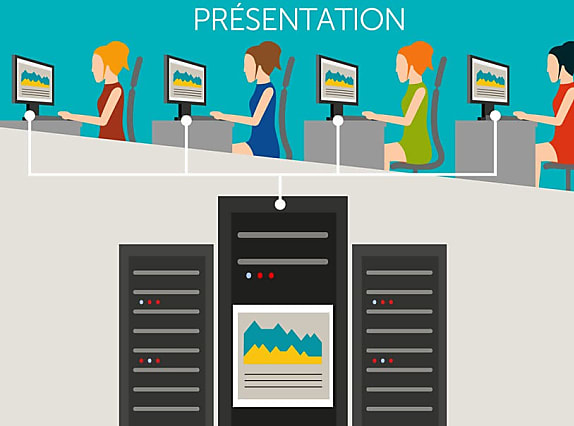 PRÉSENTATION